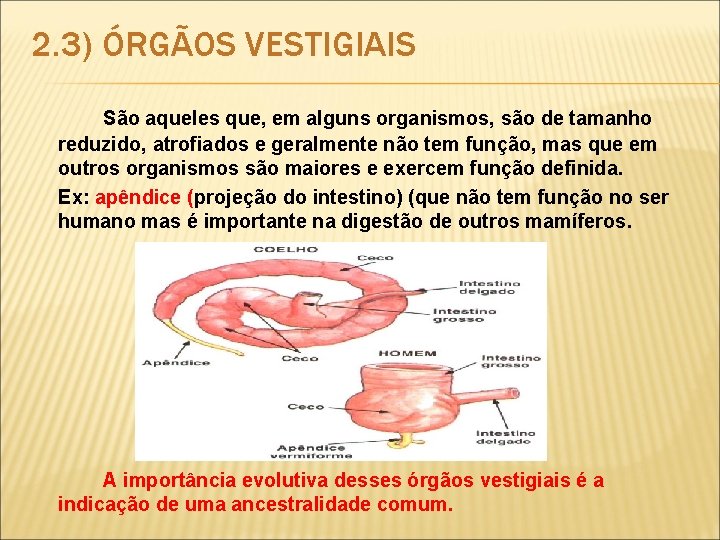 2.3) ÓRGÃOS VESTIGIAIS

São aqueles que, em alguns organismos, são de tamanho reduzido, atrofiados e geralmente não tem função, mas que em outros organismos são maiores e exercem função definida.

Ex: apêndice (projeção do intestino) (que não tem função no ser humano mas é importante na digestão de outros mamíferos.

COELHO
Ceco
Intestino delgado
Intestino grosso
Apêndice
Ceco
HOMEM
Intestino grosso
Ceco
Intestino delgado
Apêndice vermiforme

A importância evolutiva desses órgãos vestigiais é a indicação de uma ancestralidade comum.